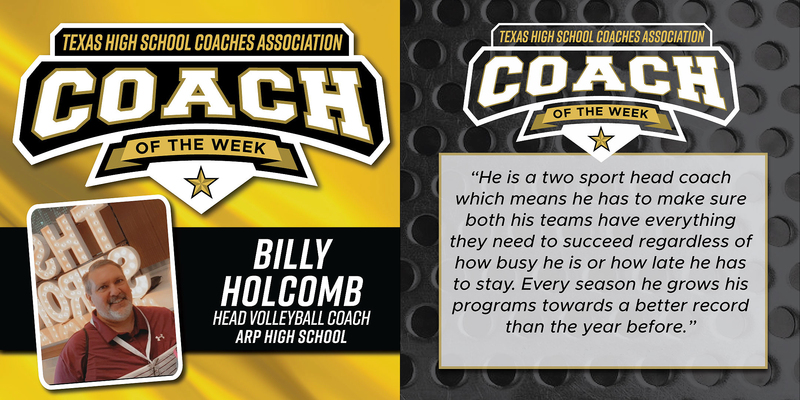 TEXAS HIGH SCHOOL COACHES ASSOCIATION
COACH
OF THE WEEK

BILLY HOLCOMB
HEAD VOLLEYBALL COACH
ARP HIGH SCHOOL

TEXAS HIGH SCHOOL COACHES ASSOCIATION
COACH
OF THE WEEK

"He is a two sport head coach which means he has to make sure both his teams have everything they need to succeed regardless of how busy he is or how late he has to stay. Every season he grows his programs towards a better record than the year before."